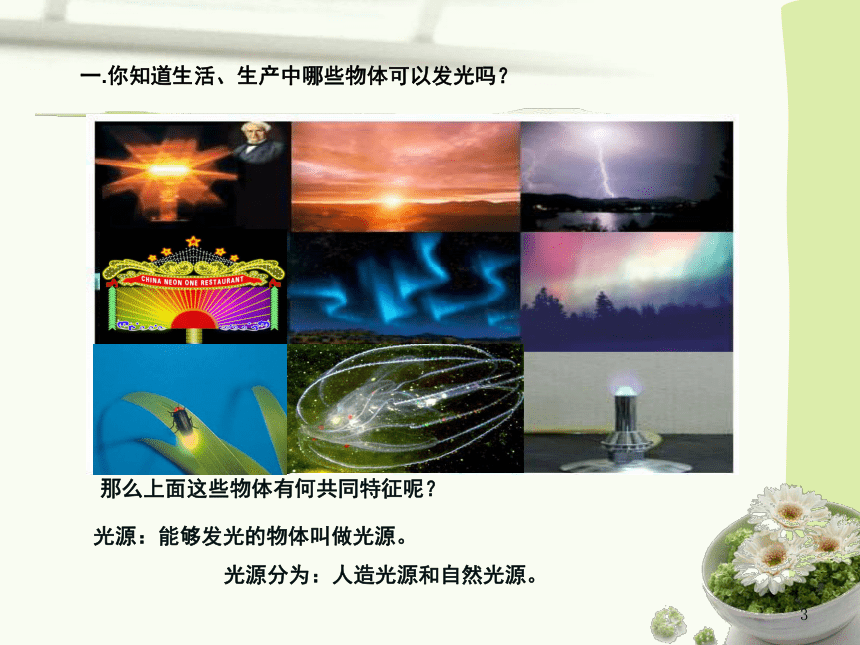 一.你知道生活、生产中哪些物体可以发光吗？

CHINA NEON ONE RESTAURANT

那么上面这些物体有何共同特征呢？

光源：能够发光的物体叫做光源。

光源分为：人造光源和自然光源。

3